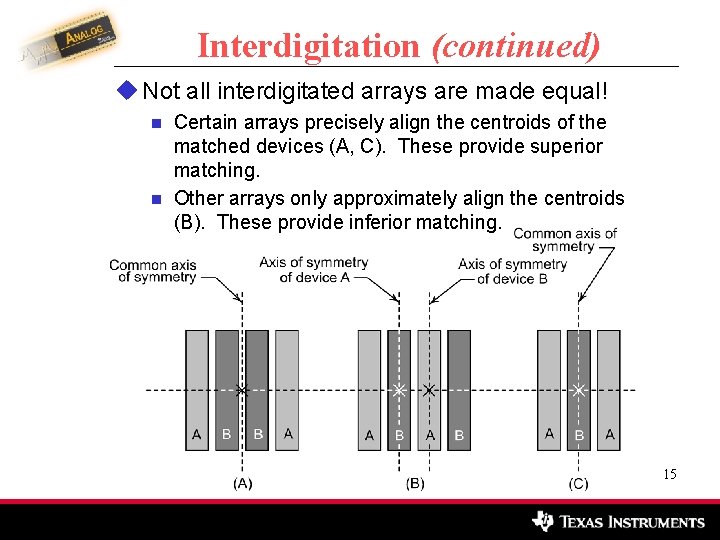 ANALOG

Interdigitation (continued)

Not all interdigitated arrays are made equal!

Certain arrays precisely align the centroids of the matched devices (A, C). These provide superior matching.

Other arrays only approximately align the centroids (B). These provide inferior matching.

Common axis of symmetry

Axis of symmetry of device A

Axis of symmetry of device B

Common axis of symmetry

A B B A

A B A B

A B A

(A)

(B)

(C)

15

TEXAS INSTRUMENTS